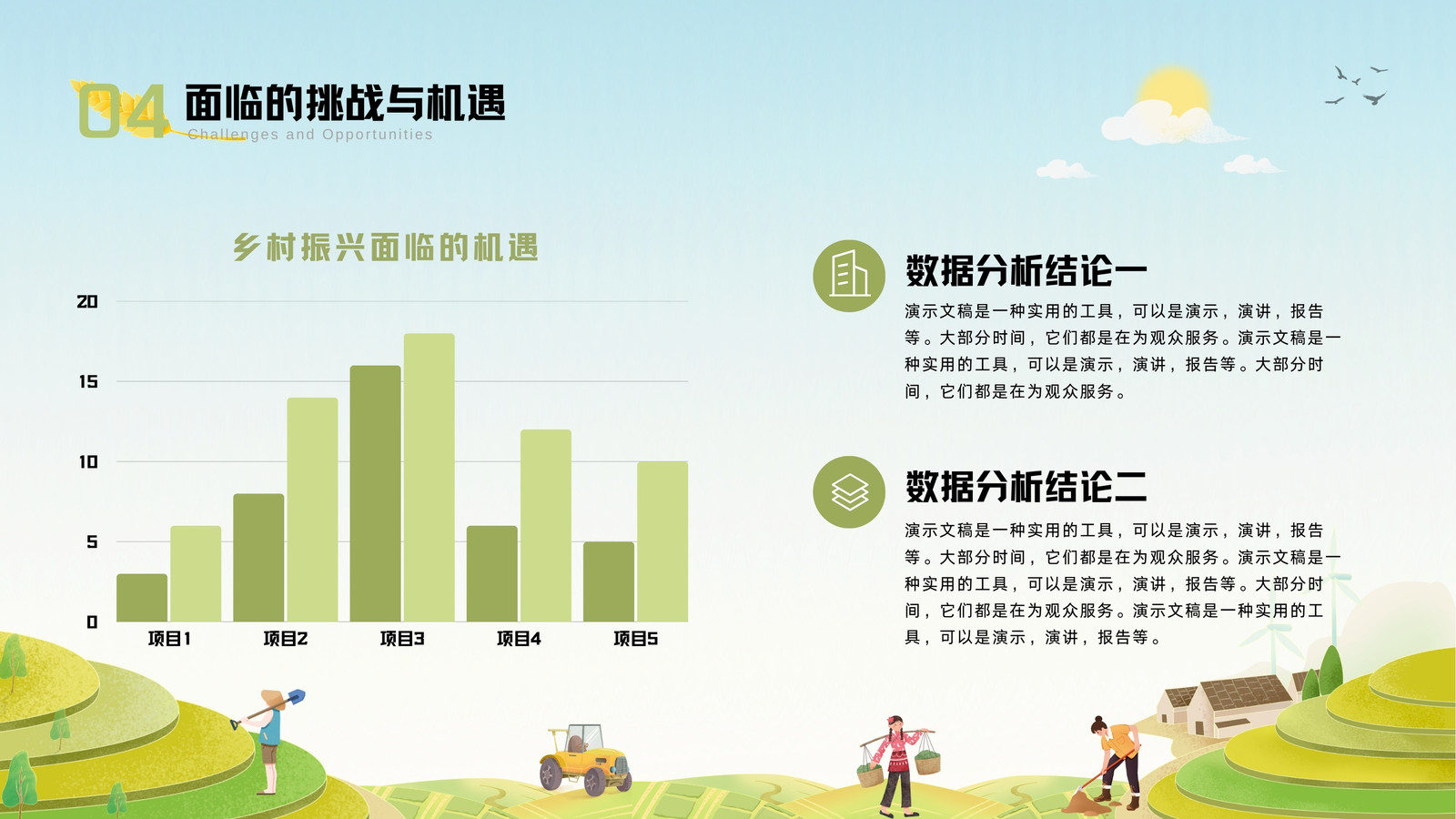 04 面临的挑战与机遇
Challenges and Opportunities

乡村振兴面临的机遇

20
15
10
5
0
项目1 项目2 项目3 项目4 项目5

数据分析结论一
演示文稿是一种实用的工具，可以是演示，演讲，报告等。大部分时间，它们都是在为观众服务。演示文稿是一种实用的工具，可以是演示，演讲，报告等。大部分时间，它们都是在为观众服务。

数据分析结论二
演示文稿是一种实用的工具，可以是演示，演讲，报告等。大部分时间，它们都是在为观众服务。演示文稿是一种实用的工具，可以是演示，演讲，报告等。大部分时间，它们都是在为观众服务。演示文稿是一种实用的工具，可以是演示，演讲，报告等。